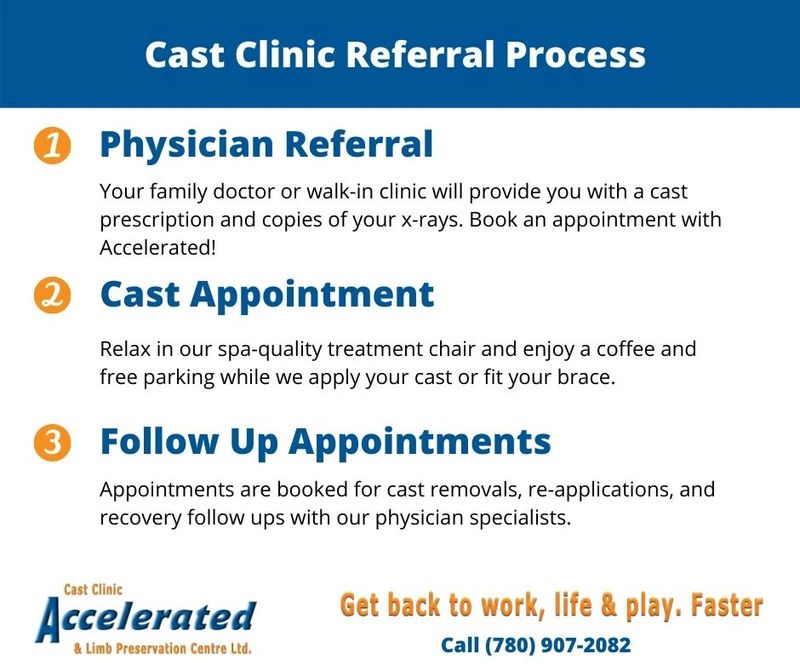 Cast Clinic Referral Process

1 Physician Referral

Your family doctor or walk-in clinic will provide you with a cast prescription and copies of your x-rays. Book an appointment with Accelerated!

2 Cast Appointment

Relax in our spa-quality treatment chair and enjoy a coffee and free parking while we apply your cast or fit your brace.

3 Follow Up Appointments

Appointments are booked for cast removals, re-applications, and recovery follow ups with our physician specialists.

Cast Clinic
Accelerated
& Limb Preservation Centre Ltd.

Get back to work, life & play. Faster

Call (780) 907-2082